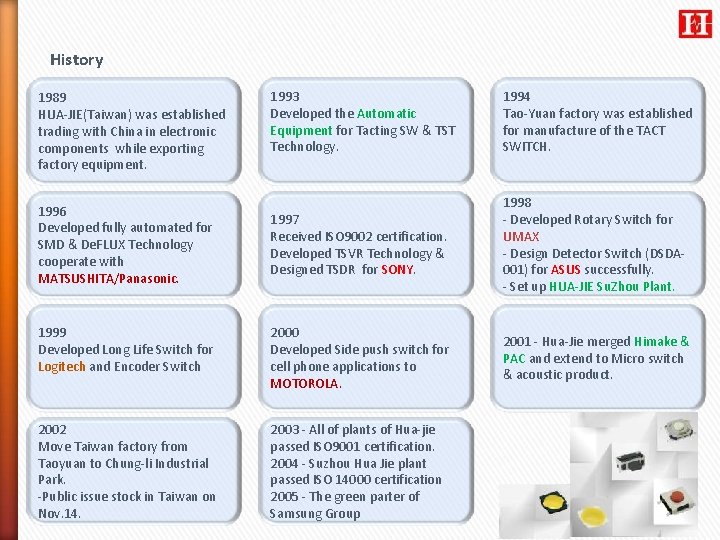 History

1989
HUA-JIE(Taiwan) was established trading with China in electronic components while exporting factory equipment.

1993
Developed the Automatic Equipment for Tacting SW & TST Technology.

1994
Tao-Yuan factory was established for manufacture of the TACT SWITCH.

1996
Developed fully automated for SMD & DeFLUX Technology cooperate with MATSUSHITA/Panasonic.

1997
Received ISO9002 certification. Developed TSVR Technology & Designed TSDR for SONY.

1998
- Developed Rotary Switch for UMAX
- Design Detector Switch (DSDA-001) for ASUS successfully.
- Set up HUA-JIE SuZhou Plant.

1999
Developed Long Life Switch for Logitech and Encoder Switch

2000
Developed Side push switch for cell phone applications to MOTOROLA.

2001 - Hua-Jie merged Himake & PAC and extend to Micro switch & acoustic product.

2002
Move Taiwan factory from Taoyuan to Chung-li Industrial Park.
-Public issue stock in Taiwan on Nov.14.

2003 - All of plants of Hua-jie passed ISO9001 certification.
2004 - Suzhou Hua Jie plant passed ISO 14000 certification
2005 - The green parter of Samsung Group